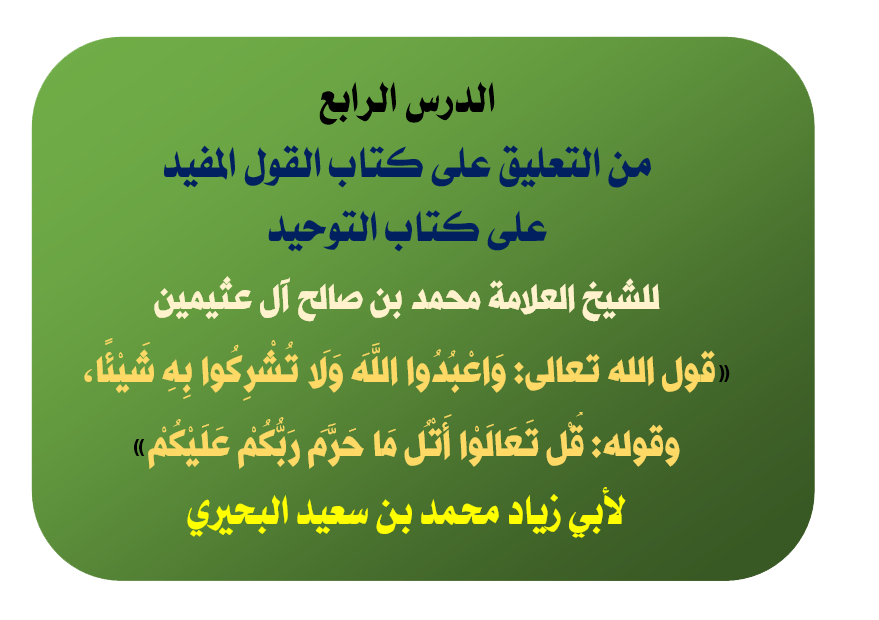 الدرس الرابع

من التعليق على كتاب القول المفيد على كتاب التوحيد

للشيخ العلامة محمد بن صالح آل عثيمين

«قول الله تعالى: وَاعْبُدُوا اللَّهَ وَلَا تُشْرِكُوا بِهِ شَيْئًا، وقوله: قُلْ تَعَالَوْا أَتْلُ مَا حَرَّمَ رَبُّكُمْ عَلَيْكُمْ»

لأبي زياد محمد بن سعيد البحيري